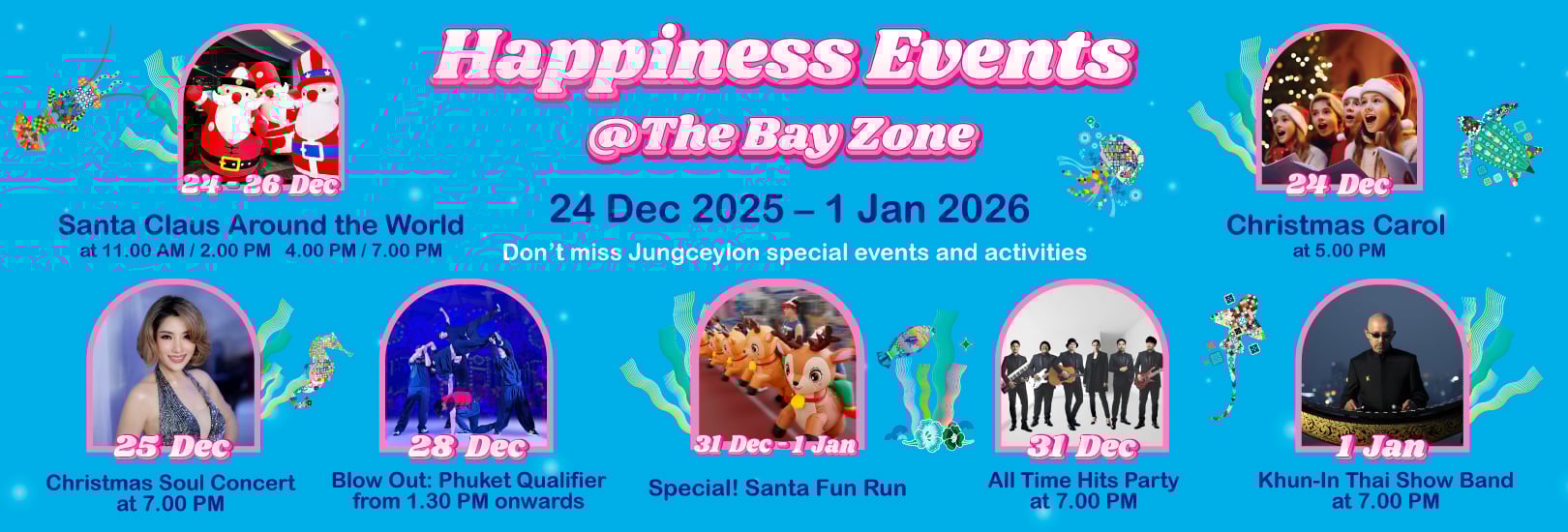 Happiness Events
@The Bay Zone

24 Dec 2025 – 1 Jan 2026
Don't miss Jungceylon special events and activities

24 - 26 Dec
Santa Claus Around the World
at 11.00 AM / 2.00 PM 4.00 PM / 7.00 PM

24 Dec
Christmas Carol
at 5.00 PM

25 Dec
Christmas Soul Concert
at 7.00 PM

28 Dec
Blow Out: Phuket Qualifier
from 1.30 PM onwards

31 Dec - 1 Jan
Special! Santa Fun Run

31 Dec
All Time Hits Party
at 7.00 PM

1 Jan
Khun-In Thai Show Band
at 7.00 PM